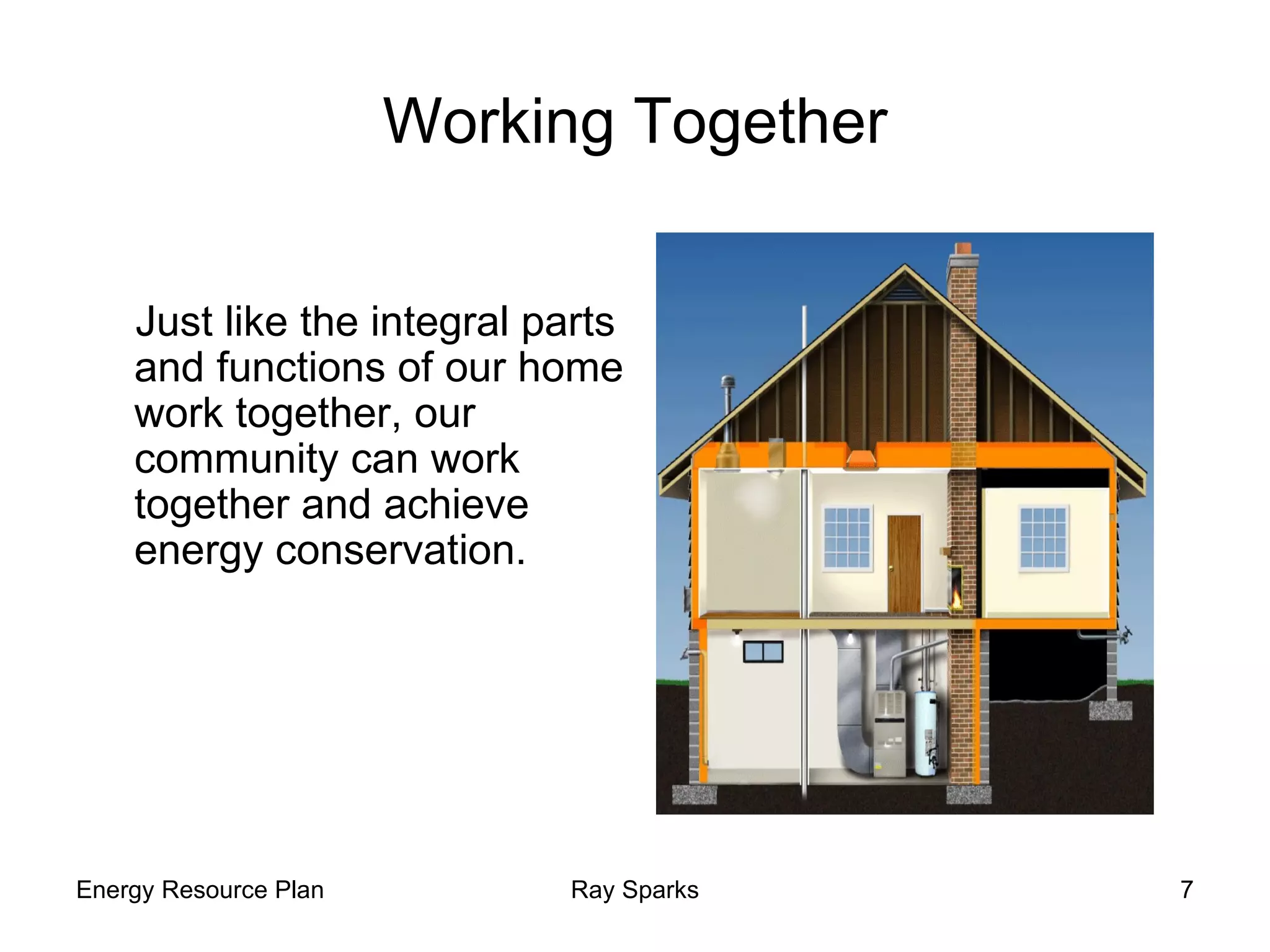 Working Together

Just like the integral parts and functions of our home work together, our community can work together and achieve energy conservation.

Energy Resource Plan Ray Sparks 7